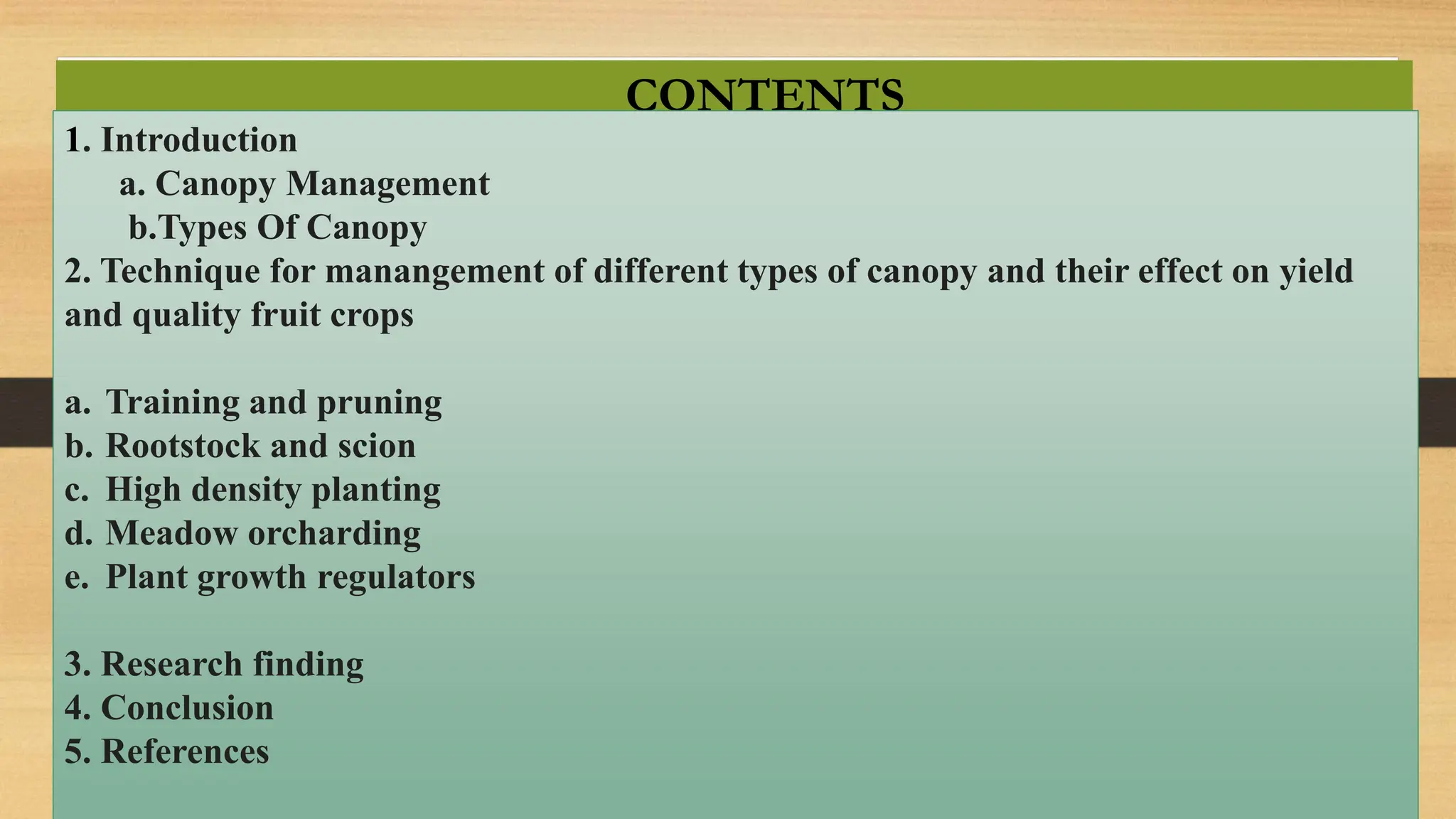 CONTENTS

1. Introduction
a. Canopy Management
b.Types Of Canopy
2. Technique for manangement of different types of canopy and their effect on yield and quality fruit crops

a. Training and pruning
b. Rootstock and scion
c. High density planting
d. Meadow orcharding
e. Plant growth regulators

3. Research finding
4. Conclusion
5. References